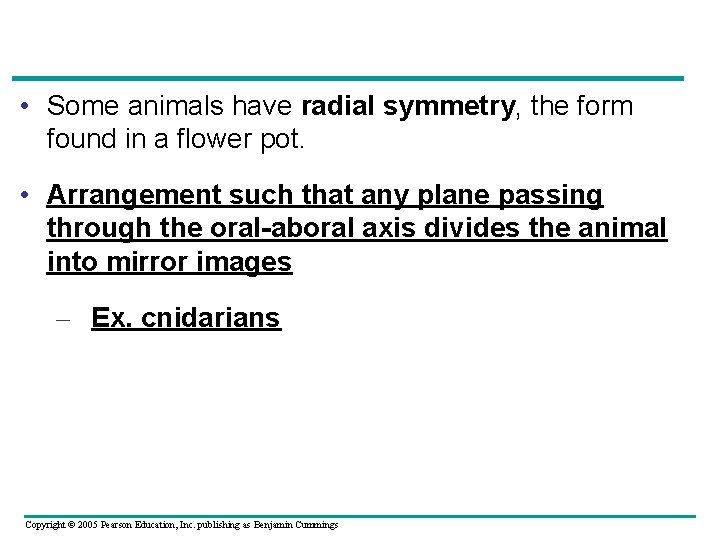 • Some animals have radial symmetry, the form found in a flower pot.

• Arrangement such that any plane passing through the oral-aboral axis divides the animal into mirror images

– Ex. cnidarians

Copyright © 2005 Pearson Education, Inc. publishing as Benjamin Cummings